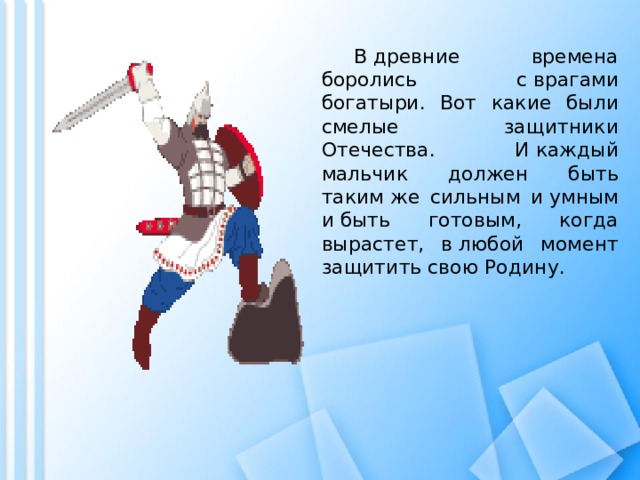 В древние времена боролись с врагами богатыри. Вот какие были смелые защитники Отечества. И каждый мальчик должен быть таким же сильным и умным и быть готовым, когда вырастет, в любой момент защитить свою Родину.